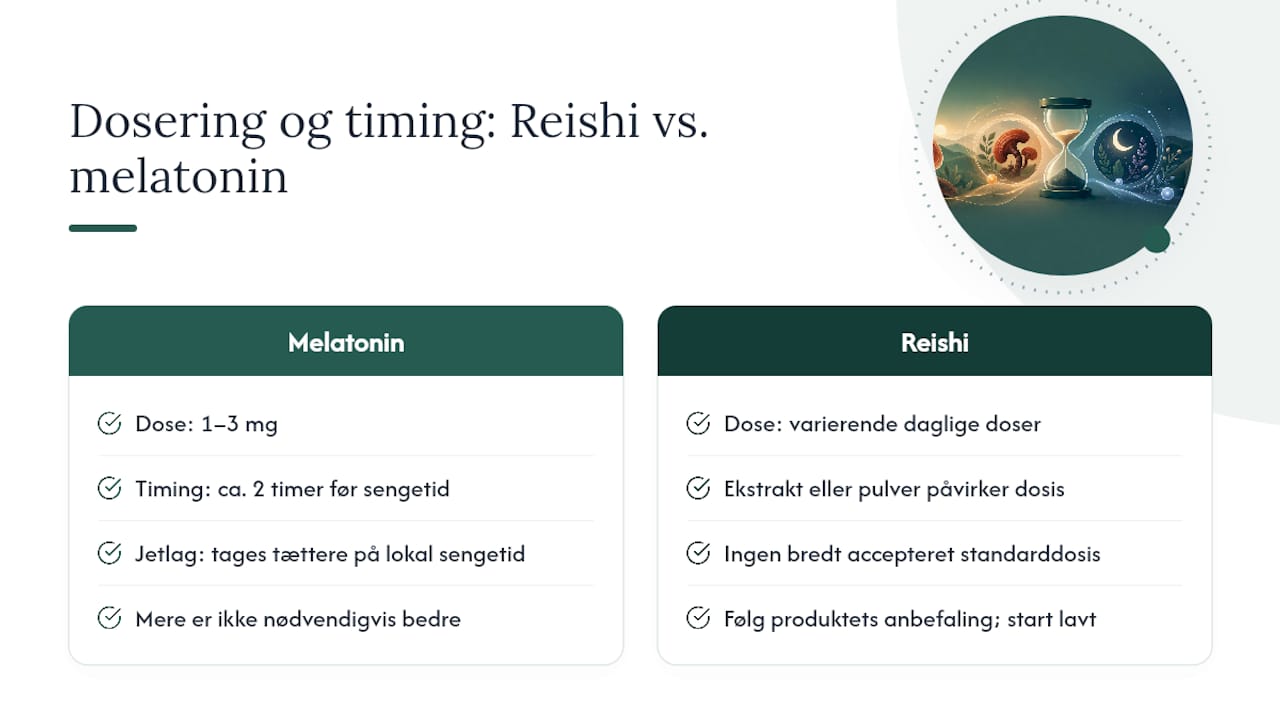 Dosering og timing: Reishi vs. melatonin

Melatonin

Dose: 1–3 mg

Timing: ca. 2 timer før sengetid

Jetlag: tages tættere på lokal sengetid

Mere er ikke nødvendigvis bedre

Reishi

Dose: varierende daglige doser

Ekstrakt eller pulver påvirker dosis

Ingen bredt accepteret standarddosis

Følg produktets anbefaling; start lavt